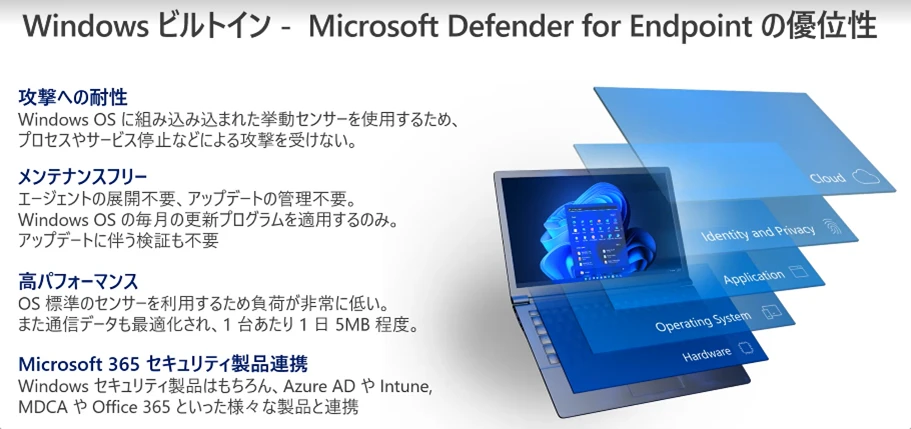 Windows ビルトイン - Microsoft Defender for Endpoint の優位性

攻撃への耐性
Windows OS に組み込み込まれた挙動センサーを使用するため、プロセスやサービス停止などによる攻撃を受けない。

メンテナンスフリー
エージェントの展開不要、アップデートの管理不要。
Windows OS の毎月の更新プログラムを適用するのみ。
アップデートに伴う検証も不要

高パフォーマンス
OS 標準のセンサーを利用するため負荷が非常に低い。
また通信データも最適化され、1 台あたり 1 日 5MB 程度。

Microsoft 365 セキュリティ製品連携
Windows セキュリティ製品はもちろん、Azure AD や Intune, MDCA や Office 365 といった様々な製品と連携

Cloud
Identity and Privacy
Application
Operating System
Hardware